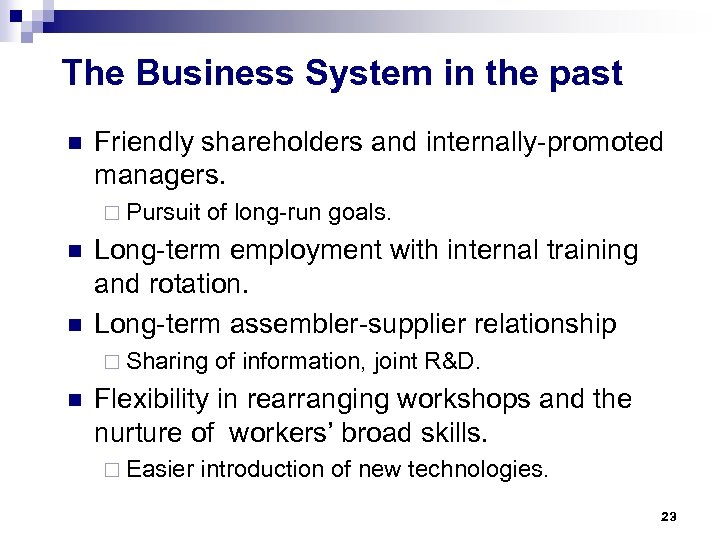 The Business System in the past

- Friendly shareholders and internally-promoted managers.
  - Pursuit of long-run goals.
- Long-term employment with internal training and rotation.
- Long-term assembler-supplier relationship
  - Sharing of information, joint R&D.
- Flexibility in rearranging workshops and the nurture of workers' broad skills.
  - Easier introduction of new technologies.

23